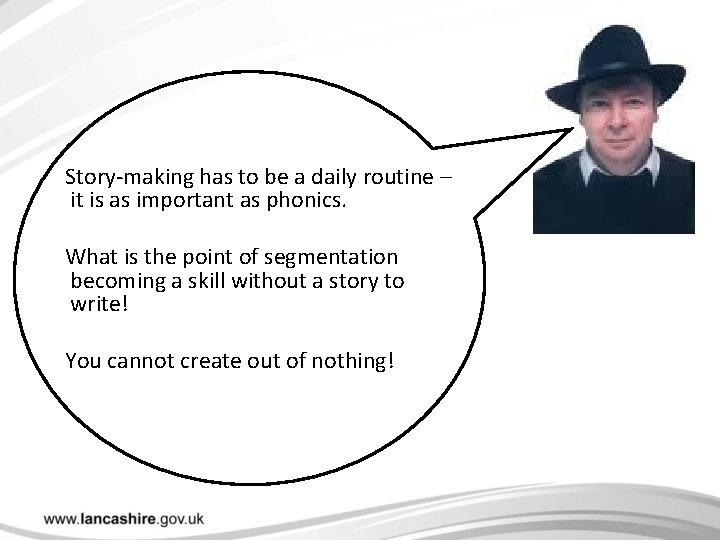 Story-making has to be a daily routine – it is as important as phonics.

What is the point of segmentation becoming a skill without a story to write!

You cannot create out of nothing!

www.lancashire.gov.uk